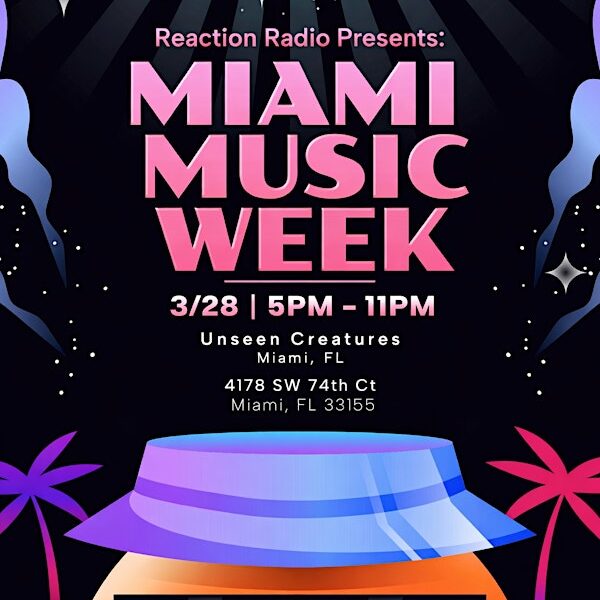 Reaction Radio Presents:

MIAMI MUSIC WEEK

3/28 | 5PM - 11PM

Unseen Creatures
Miami, FL

4178 SW 74th Ct
Miami, FL 33155